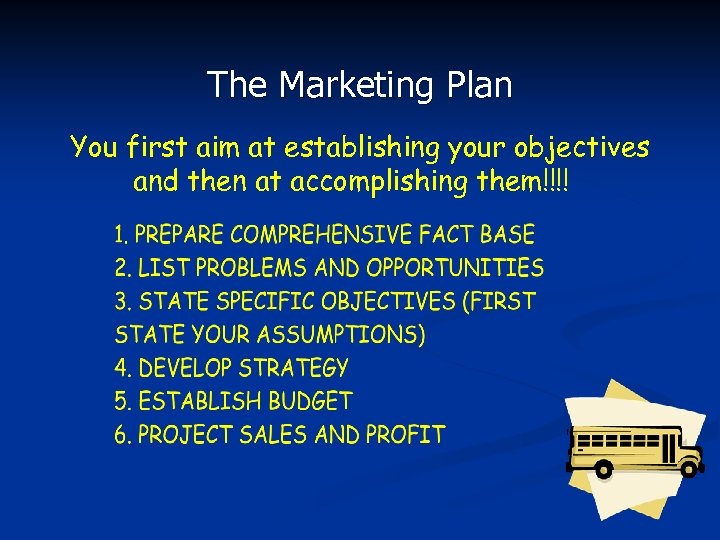 The Marketing Plan

You first aim at establishing your objectives and then at accomplishing them!!!!

1. PREPARE COMPREHENSIVE FACT BASE
2. LIST PROBLEMS AND OPPORTUNITIES
3. STATE SPECIFIC OBJECTIVES (FIRST STATE YOUR ASSUMPTIONS)
4. DEVELOP STRATEGY
5. ESTABLISH BUDGET
6. PROJECT SALES AND PROFIT